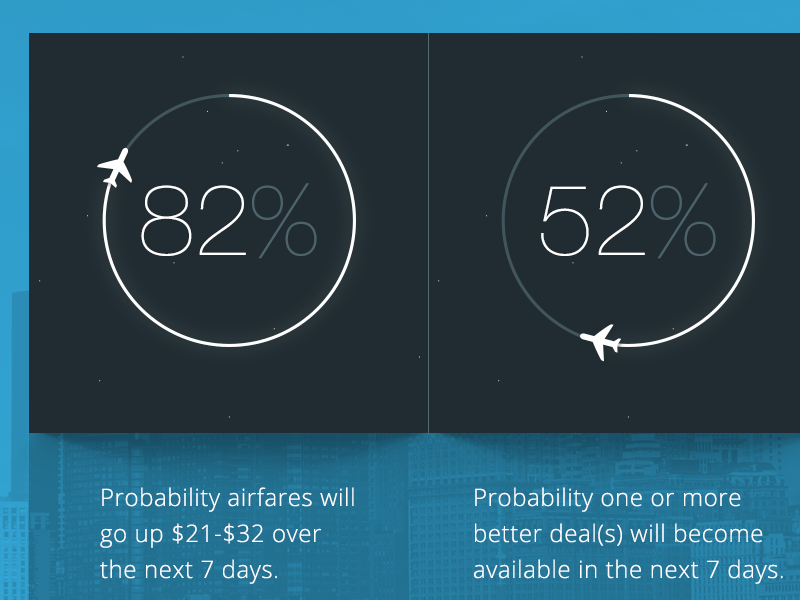 82%

52%

Probability airfares will go up \$21-\$32 over the next 7 days.

Probability one or more better deal(s) will become available in the next 7 days.